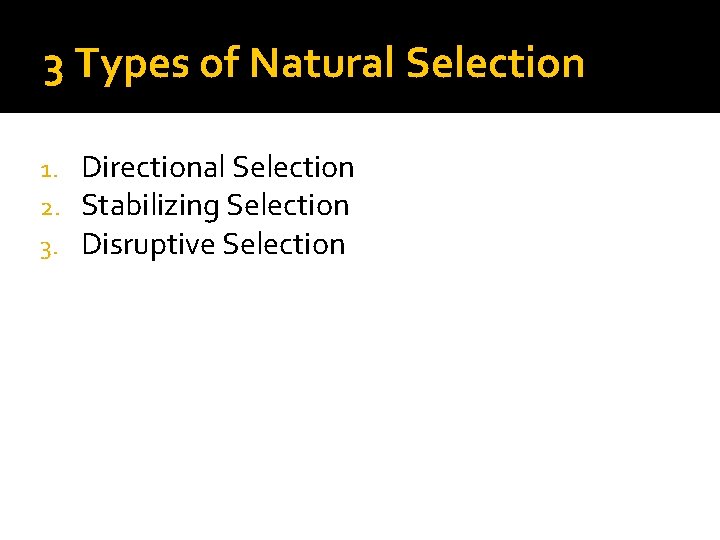 3 Types of Natural Selection

1. Directional Selection
2. Stabilizing Selection
3. Disruptive Selection